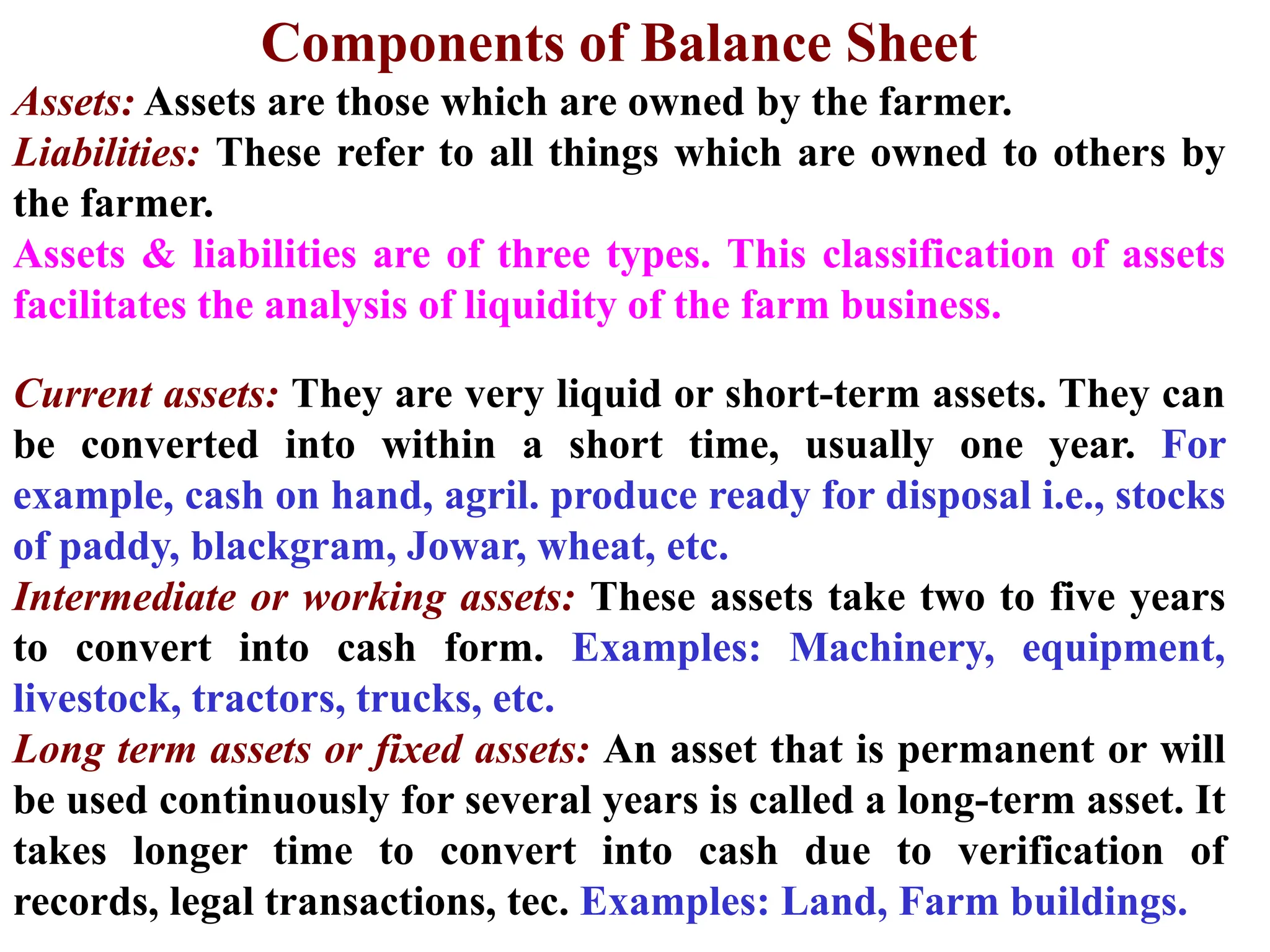 Components of Balance Sheet

Assets: Assets are those which are owned by the farmer.

Liabilities: These refer to all things which are owned to others by the farmer.

Assets & liabilities are of three types. This classification of assets facilitates the analysis of liquidity of the farm business.

Current assets: They are very liquid or short-term assets. They can be converted into within a short time, usually one year. For example, cash on hand, agril. produce ready for disposal i.e., stocks of paddy, blackgram, Jowar, wheat, etc.

Intermediate or working assets: These assets take two to five years to convert into cash form. Examples: Machinery, equipment, livestock, tractors, trucks, etc.

Long term assets or fixed assets: An asset that is permanent or will be used continuously for several years is called a long-term asset. It takes longer time to convert into cash due to verification of records, legal transactions, tec. Examples: Land, Farm buildings.